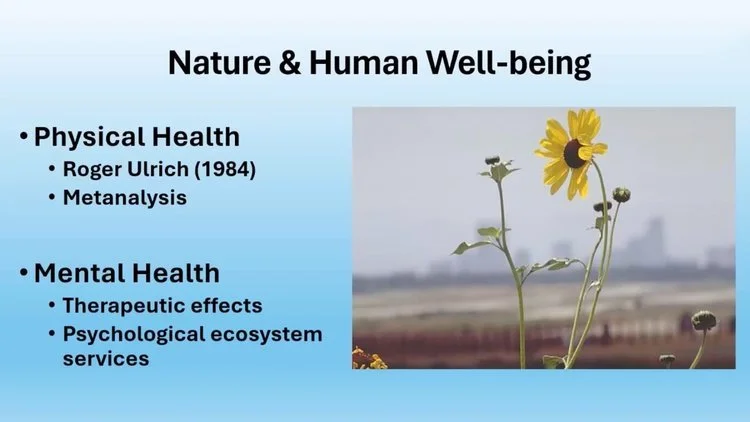 Nature & Human Well-being

• Physical Health
  • Roger Ulrich (1984)
  • Metanalysis

• Mental Health
  • Therapeutic effects
  • Psychological ecosystem services